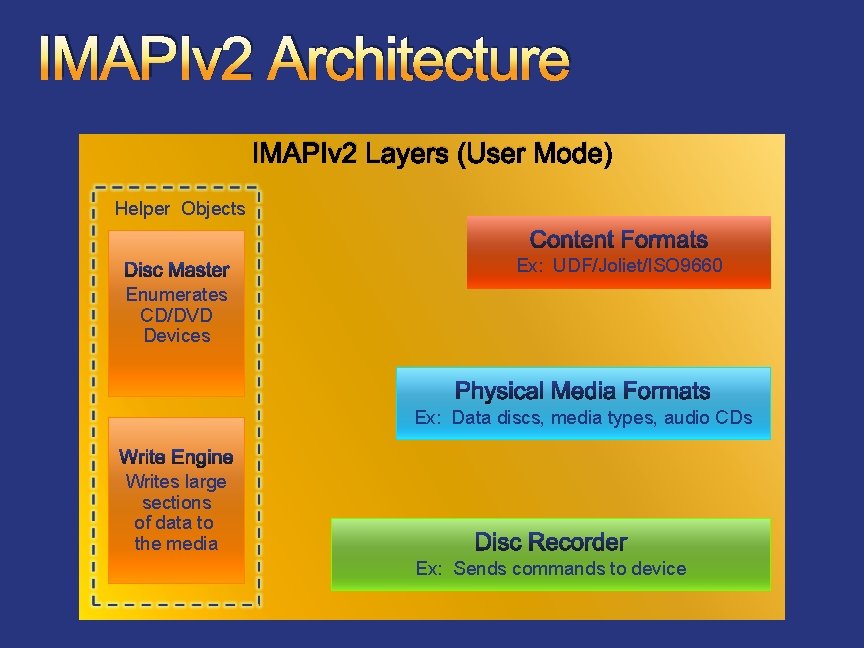 IMAPIv2 Architecture

IMAPIv2 Layers (User Mode)

Helper Objects

Disc Master
Enumerates CD/DVD Devices

Write Engine
Writes large sections of data to the media

Content Formats
Ex: UDF/Joliet/ISO9660

Physical Media Formats
Ex: Data discs, media types, audio CDs

Disc Recorder
Ex: Sends commands to device